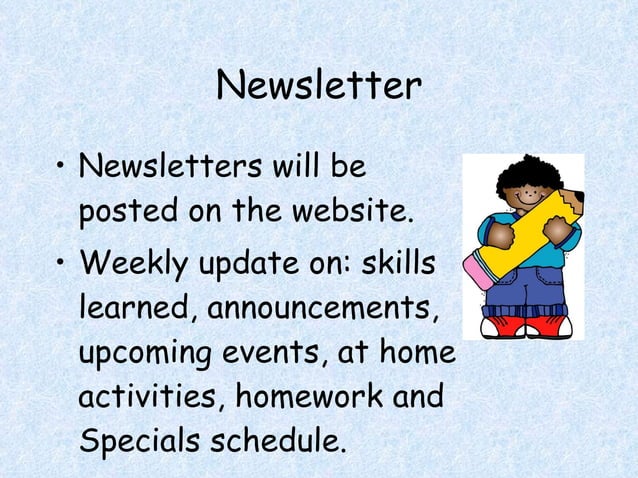 Newsletter

• Newsletters will be posted on the website.

• Weekly update on: skills learned, announcements, upcoming events, at home activities, homework and Specials schedule.